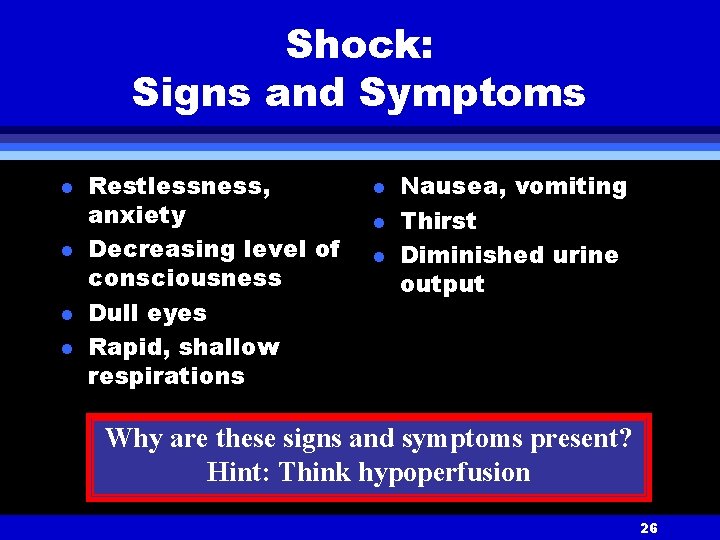 Shock:
Signs and Symptoms

- Restlessness, anxiety
- Decreasing level of consciousness
- Dull eyes
- Rapid, shallow respirations

- Nausea, vomiting
- Thirst
- Diminished urine output

Why are these signs and symptoms present?
Hint: Think hypoperfusion

26